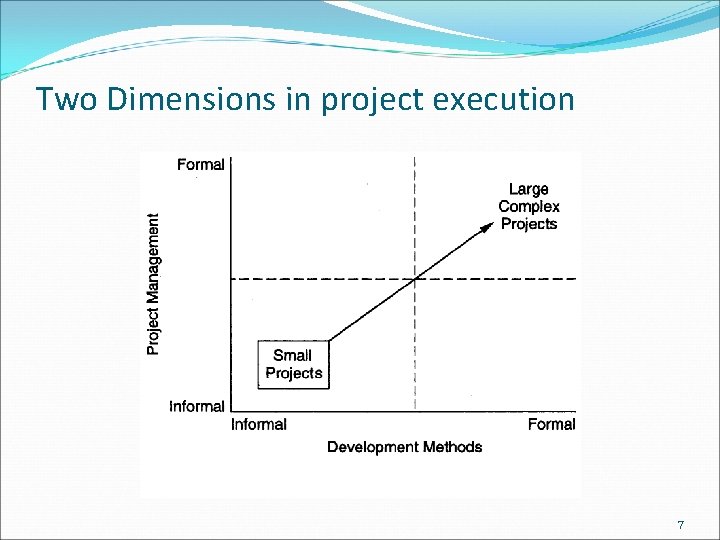 Two Dimensions in project execution

Formal

Project Management

Informal

Large Complex Projects

Small Projects

Informal

Formal

Development Methods

7